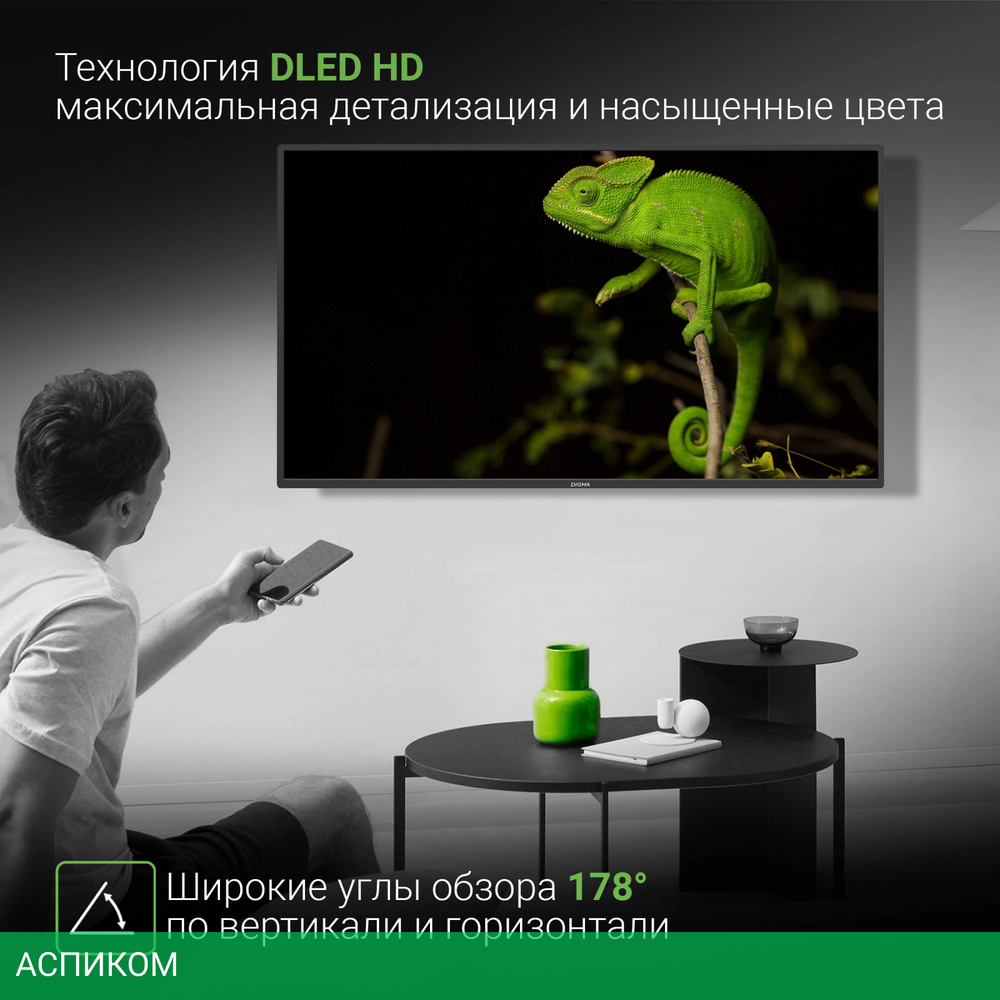 Технология DLED HD
максимальная детализация и насыщенные цвета

DIGMA

Широкие углы обзора 178°
по вертикали и горизонтали

АСПИКОМ